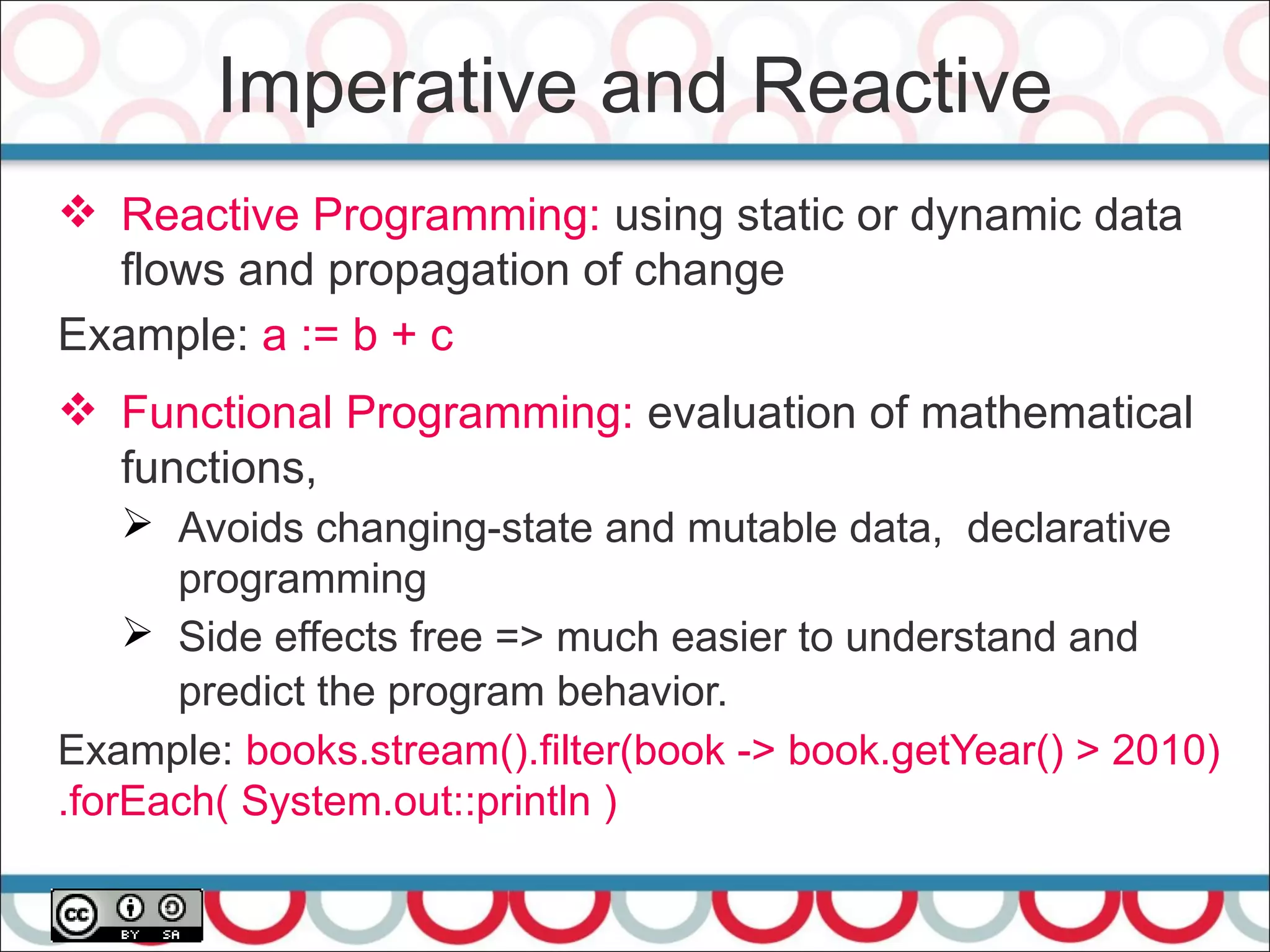 Imperative and Reactive

❖ Reactive Programming: using static or dynamic data flows and propagation of change

Example: a := b + c

❖ Functional Programming: evaluation of mathematical functions,

➢ Avoids changing-state and mutable data, declarative programming

➢ Side effects free => much easier to understand and predict the program behavior.

Example: books.stream().filter(book -> book.getYear() > 2010) .forEach( System.out::println )

cc BY SA